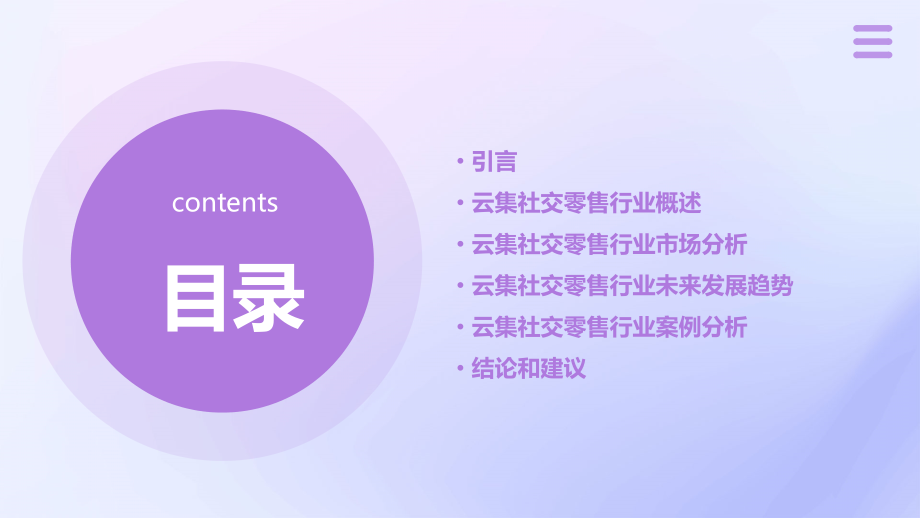 contents

目录

• 引言
• 云集社交零售行业概述
• 云集社交零售行业市场分析
• 云集社交零售行业未来发展趋势
• 云集社交零售行业案例分析
• 结论和建议